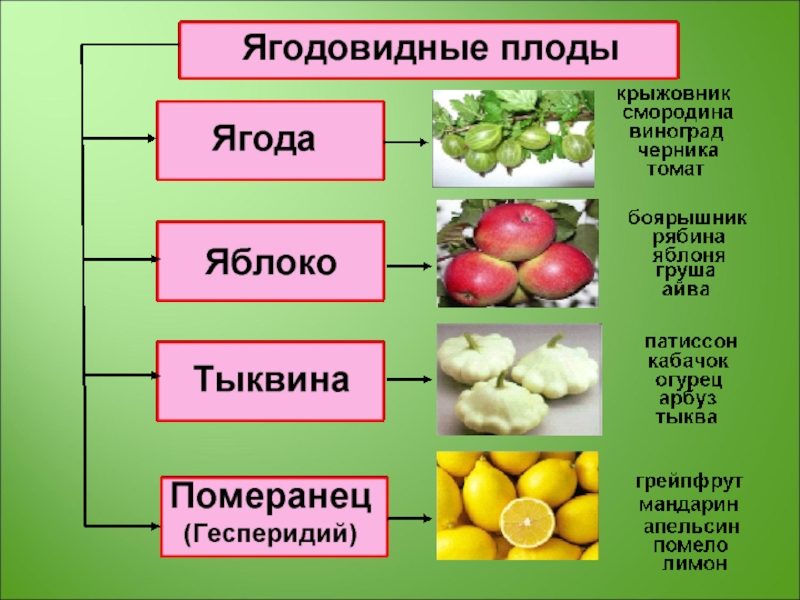 Ягодовидные плоды

Ягода

крыжовник
смородина
виноград
черника
томат

Яблоко

боярышник
рябина
яблоня
груша
айва

Тыквина

патиссон
кабачок
огурец
арбуз
тыква

Померанец
(Гесперидий)

грейпфрут
мандарин
апельсин
помело
лимон